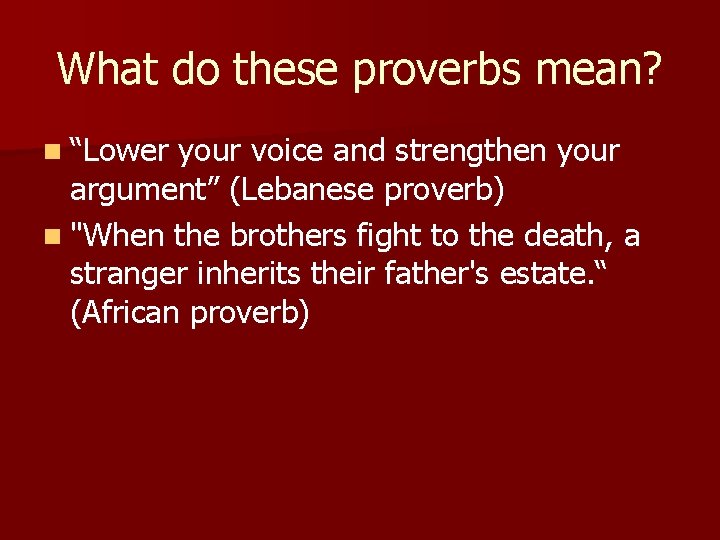 What do these proverbs mean?

“Lower your voice and strengthen your argument” (Lebanese proverb)

"When the brothers fight to the death, a stranger inherits their father's estate.“ (African proverb)